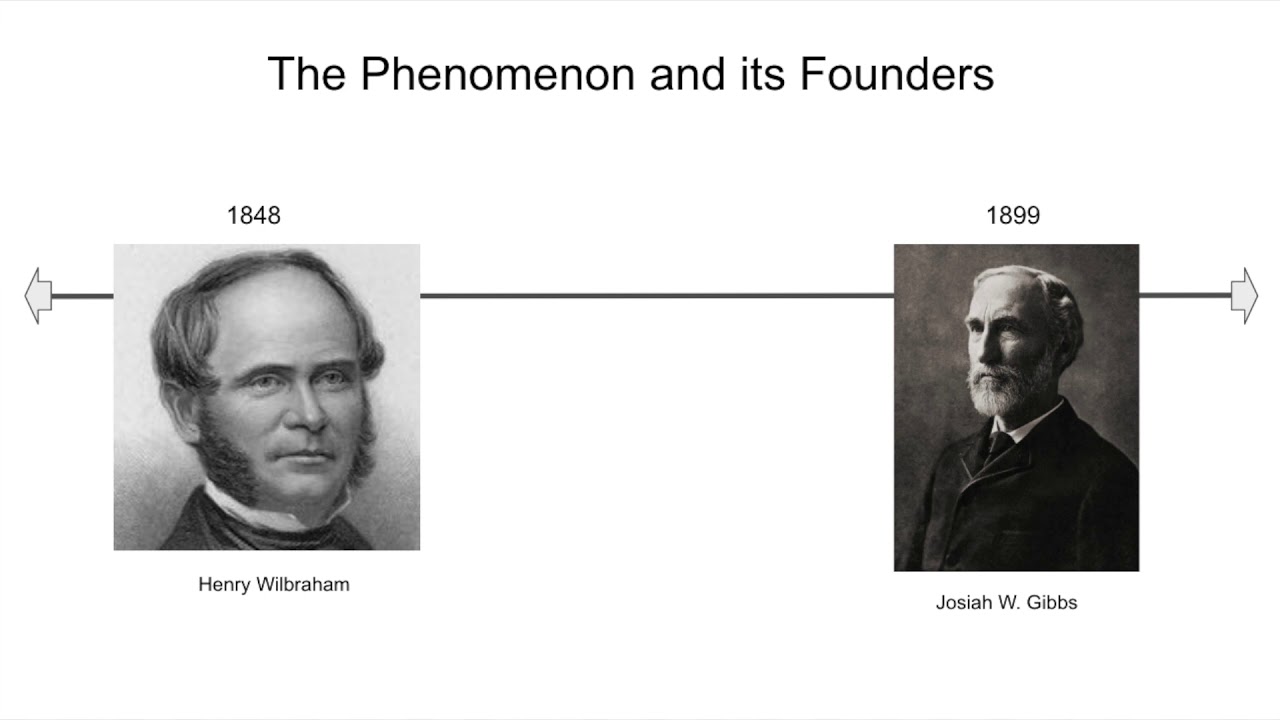 The Phenomenon and its Founders

1848

Henry Wilbraham

1899

Josiah W. Gibbs